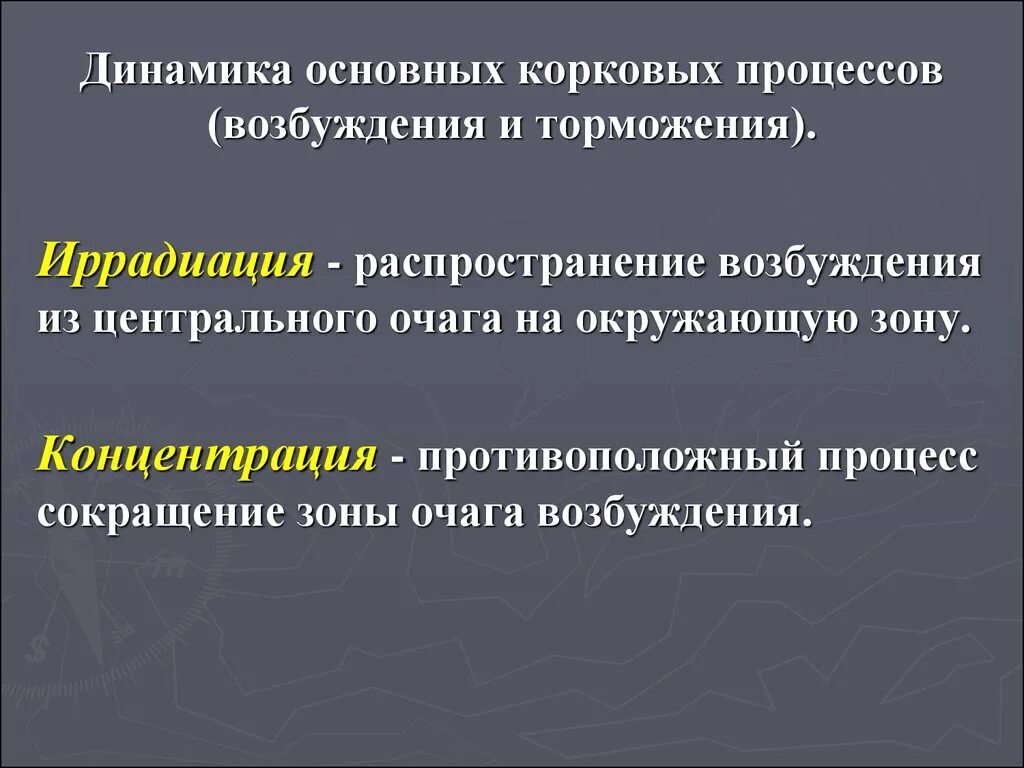 Динамика основных корковых процессов (возбуждения и торможения).

Иррадиация - распространение возбуждения из центрального очага на окружающую зону.

Концентрация - противоположный процесс сокращение зоны очага возбуждения.